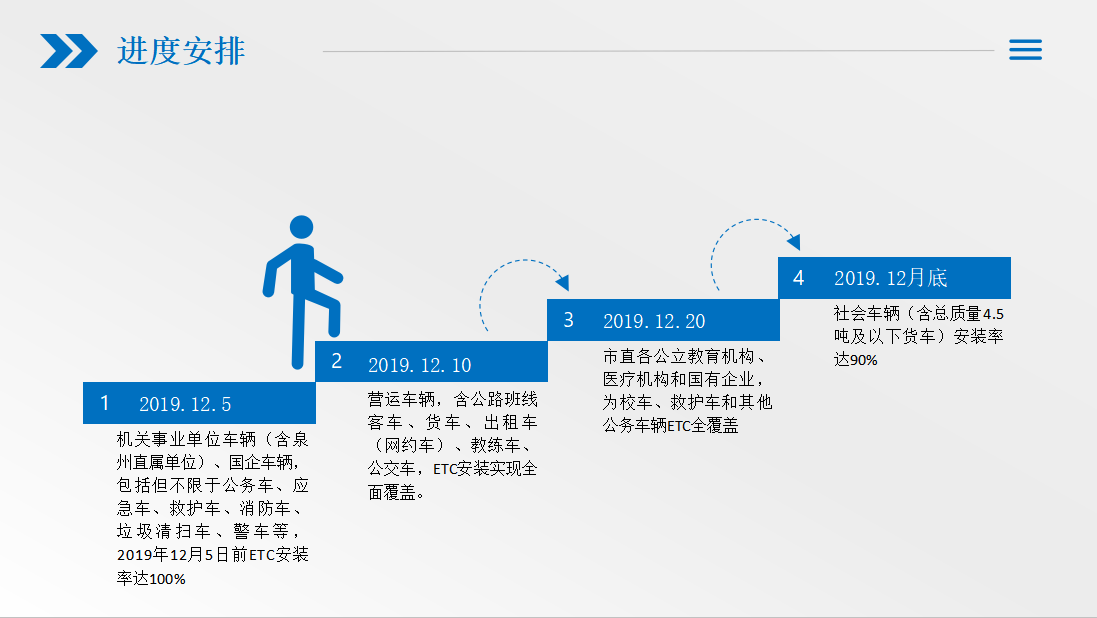 进度安排

1 2019.12.5

机关事业单位车辆（含泉州直属单位）、国企车辆，包括但不限于公务车、应急车、救护车、消防车、垃圾清扫车、警车等，2019年12月5日前ETC安装率达100%

2 2019.12.10

营运车辆，含公路班线客车、货车、出租车（网约车）、教练车、公交车，ETC安装实现全面覆盖。

3 2019.12.20

市直各公立教育机构、医疗机构和国有企业，为校车、救护车和其他公务车辆ETC全覆盖

4 2019.12月底

社会车辆（含总质量4.5吨及以下货车）安装率达90%